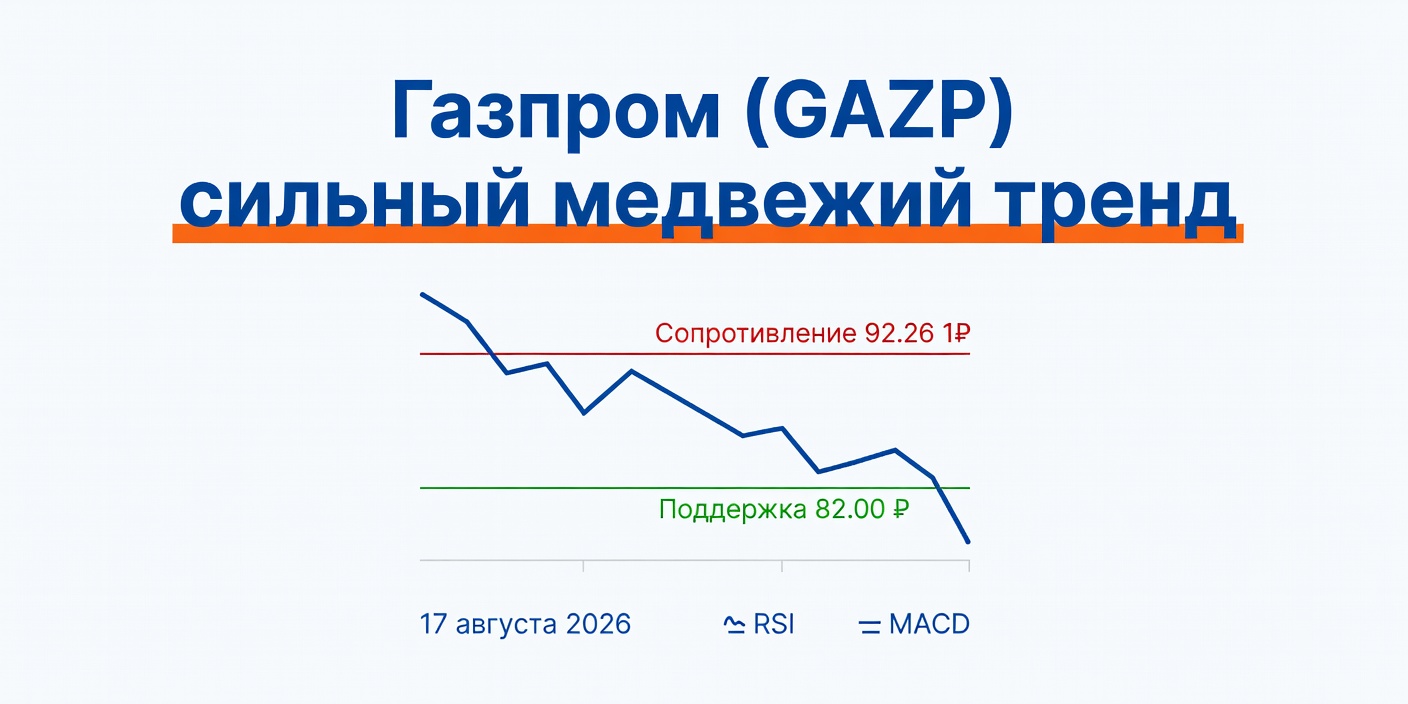 Газпром (GAZP)
сильный медвежий тренд

Сопротивление 92.26 1₽

Поддержка 82.00 ₽

17 августа 2026

RSI

MACD